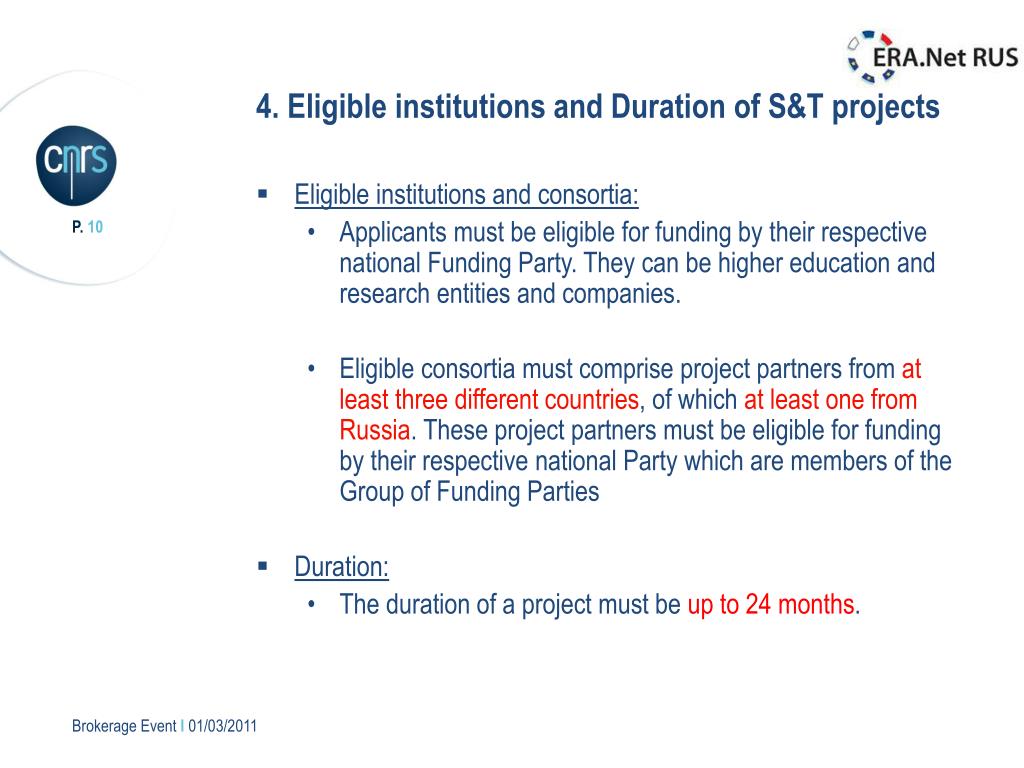 ERA.Net RUS

cnrs

P. 10

4. Eligible institutions and Duration of S&T projects

▪ Eligible institutions and consortia:
• Applicants must be eligible for funding by their respective national Funding Party. They can be higher education and research entities and companies.

• Eligible consortia must comprise project partners from at least three different countries, of which at least one from Russia. These project partners must be eligible for funding by their respective national Party which are members of the Group of Funding Parties

▪ Duration:
• The duration of a project must be up to 24 months.

Brokerage Event I 01/03/2011